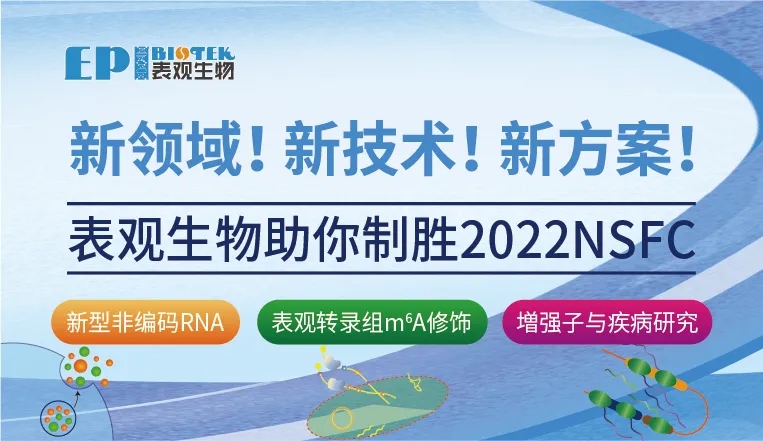 EP BIOTEK 表观生物

新领域！新技术！新方案！

表观生物助你制胜2022NSFC

新型非编码RNA

表观转录组$m^6A$修饰

增强子与疾病研究